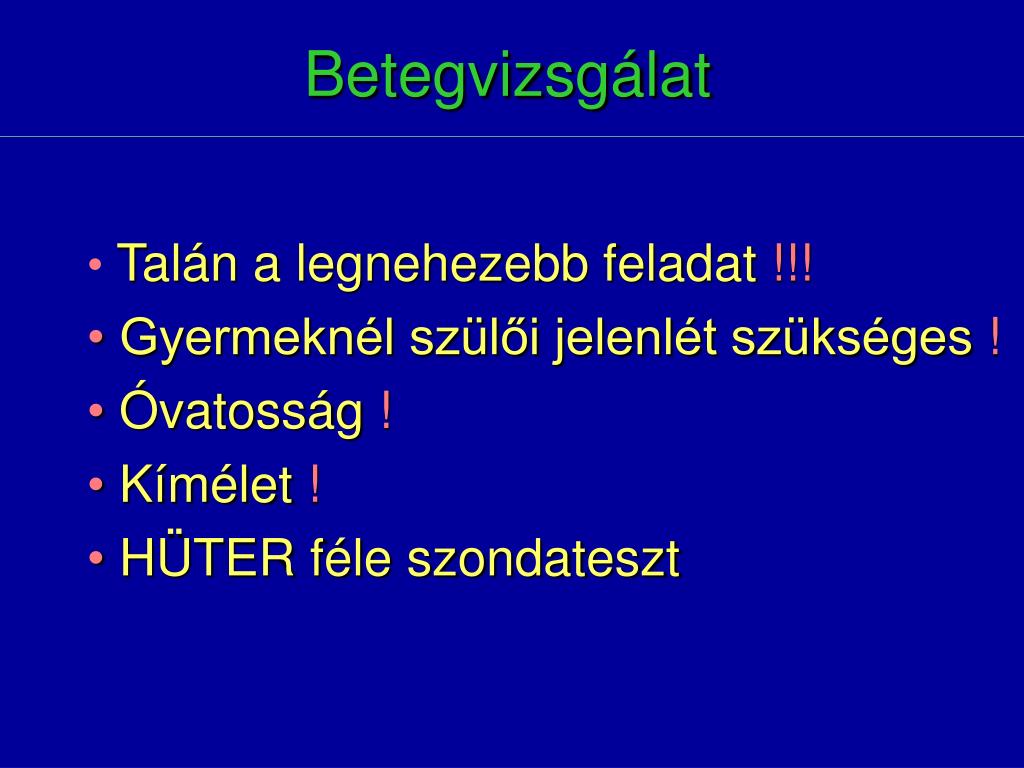 Betegvizsgálat

• Talán a legnehezebb feladat !!!
• Gyermeknél szülői jelenlét szükséges !
• Óvatosság !
• Kímélet !
• HÜTER féle szondateszt